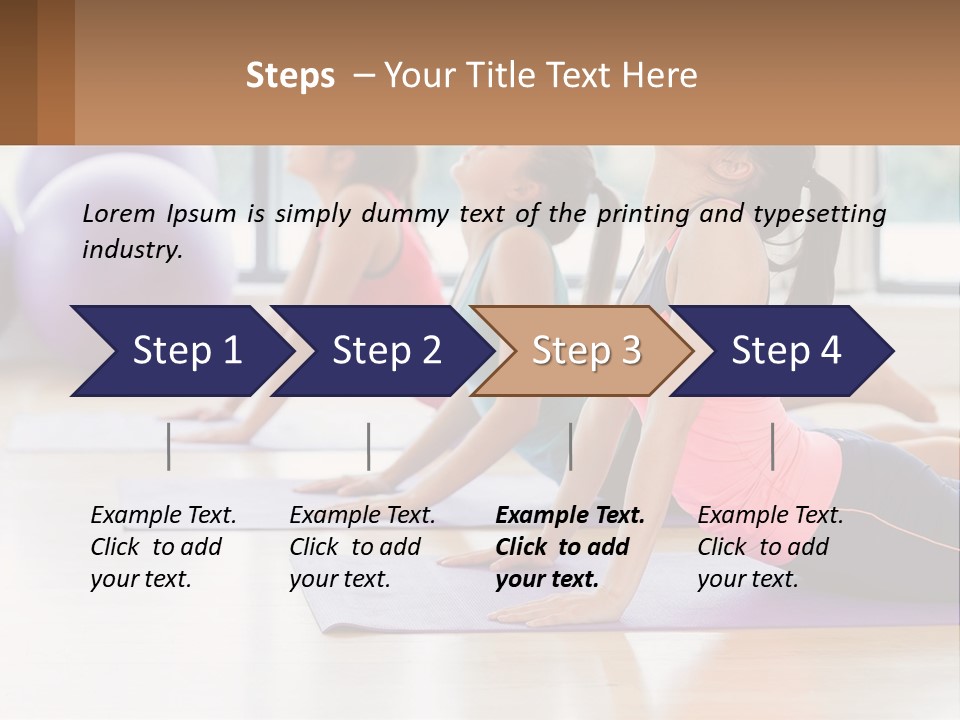 Steps – Your Title Text Here

Lorem Ipsum is simply dummy text of the printing and typesetting industry.

Step 1

Step 2

Step 3

Step 4

Example Text. Click to add your text.

Example Text. Click to add your text.

Example Text. Click to add your text.

Example Text. Click to add your text.